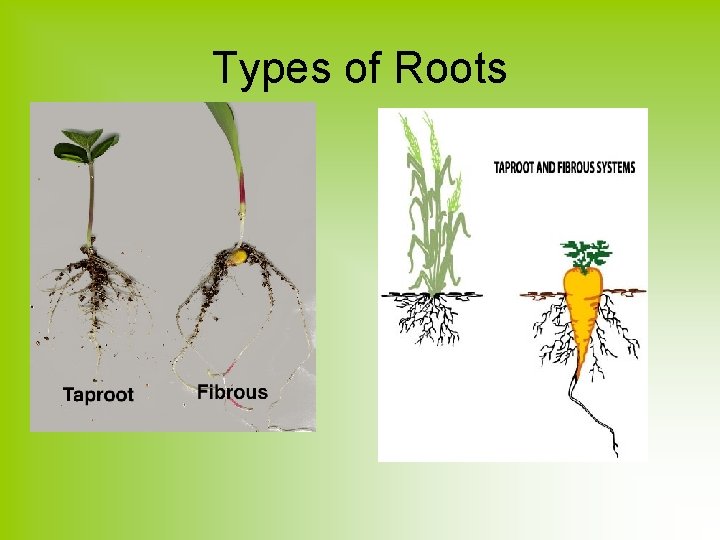 Types of Roots

Taproot

Fibrous

TAPROOT AND FIBROUS SYSTEMS